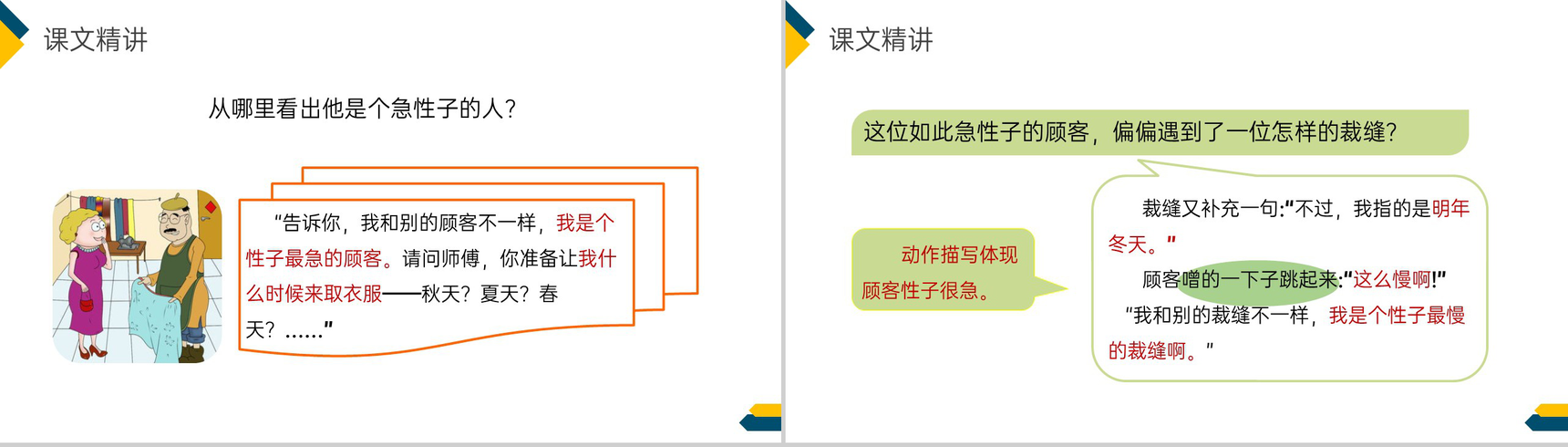 课文精讲

从哪里看出他是个急性子的人？

“告诉你，我和别的顾客不一样，我是个性子最急的顾客。请问师傅，你准备让我什么时候来取衣服——秋天？夏天？春天？……”

课文精讲

这位如此急性子的顾客，偏偏遇到了一位怎样的裁缝？

动作描写体现顾客性子很急。

裁缝又补充一句:“不过，我指的是明年冬天。”

顾客噌的一下子跳起来:“这么慢啊!”

“我和别的裁缝不一样，我是个性子最慢的裁缝啊。”